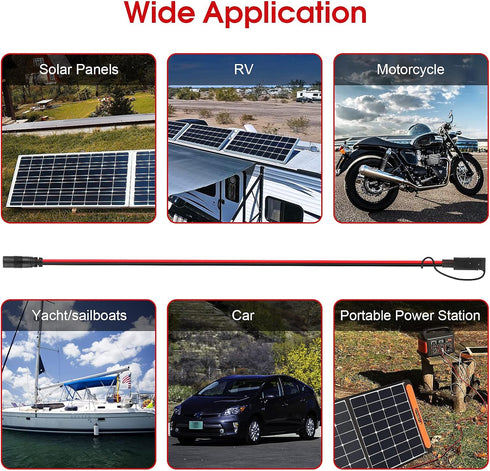 Wide Application

Solar Panels

RV

Motorcycle

Yacht/sailboats

Car

Portable Power Station